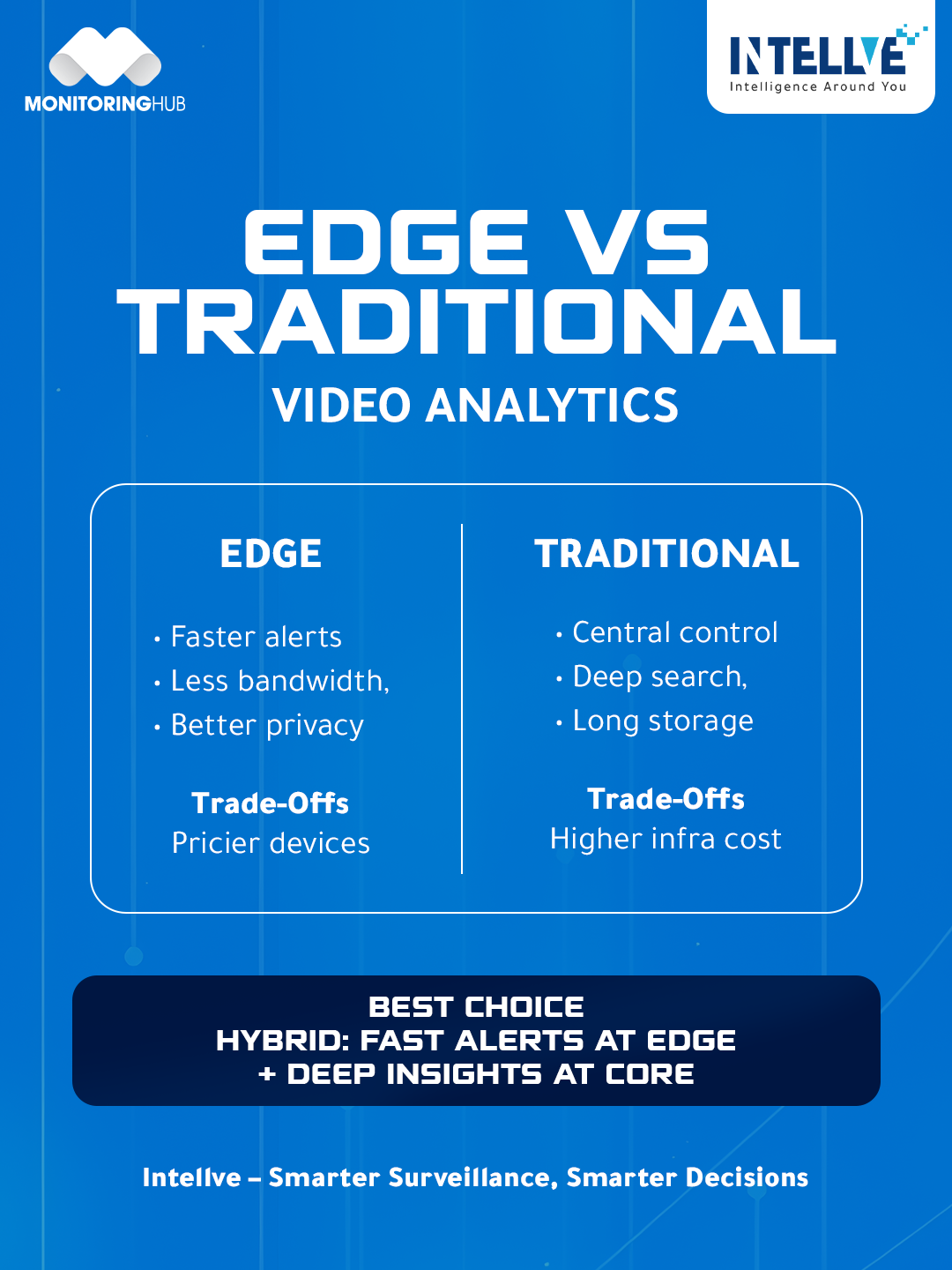 MONITORINGHUB

INTELLVE
Intelligence Around You

EDGE VS TRADITIONAL
VIDEO ANALYTICS

EDGE

• Faster alerts
• Less bandwidth,
• Better privacy

Trade-Offs
Pricier devices

TRADITIONAL

• Central control
• Deep search,
• Long storage

Trade-Offs
Higher infra cost

BEST CHOICE
HYBRID: FAST ALERTS AT EDGE
+ DEEP INSIGHTS AT CORE

Intellve – Smarter Surveillance, Smarter Decisions